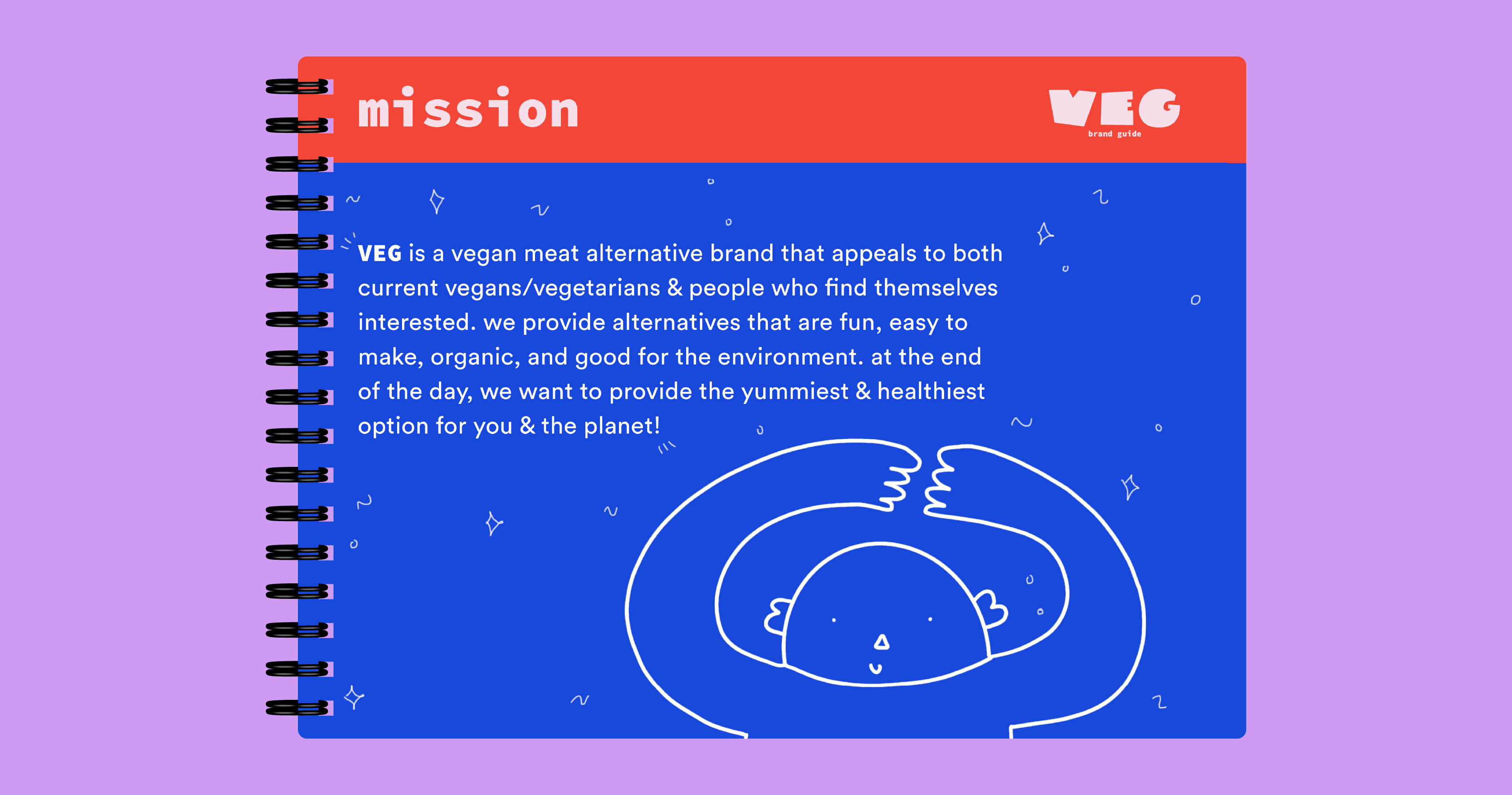 mission

VEG
brand guide

VEG is a vegan meat alternative brand that appeals to both current vegans/vegetarians & people who find themselves interested. we provide alternatives that are fun, easy to make, organic, and good for the environment. at the end of the day, we want to provide the yummiest & healthiest option for you & the planet!